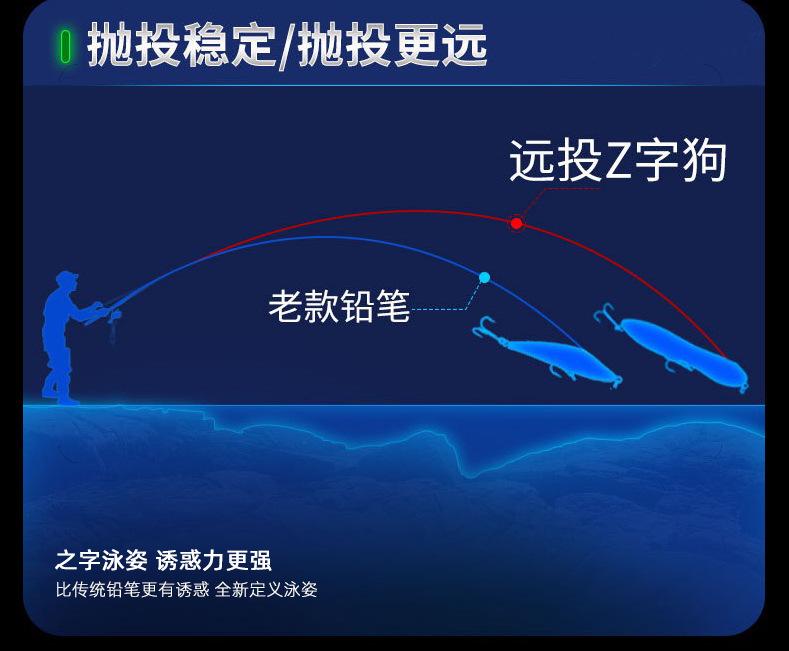 抛投稳定/抛投更远

远投Z字狗

老款铅笔

之字泳姿 诱惑力更强
比传统铅笔更有诱惑 全新定义泳姿